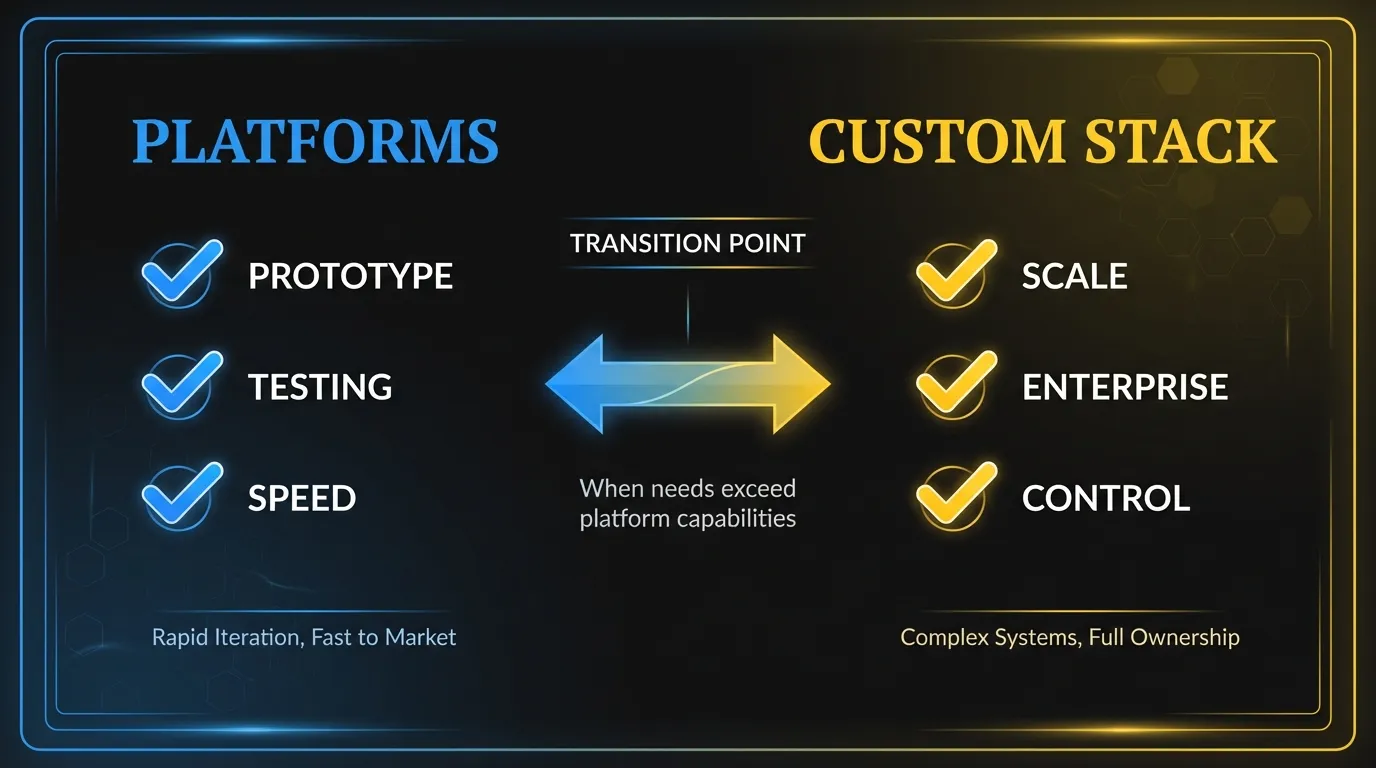 PLATFORMS

PROTOTYPE

TESTING

SPEED

Rapid Iteration, Fast to Market

TRANSITION POINT

When needs exceed platform capabilities

CUSTOM STACK

SCALE

ENTERPRISE

CONTROL

Complex Systems, Full Ownership